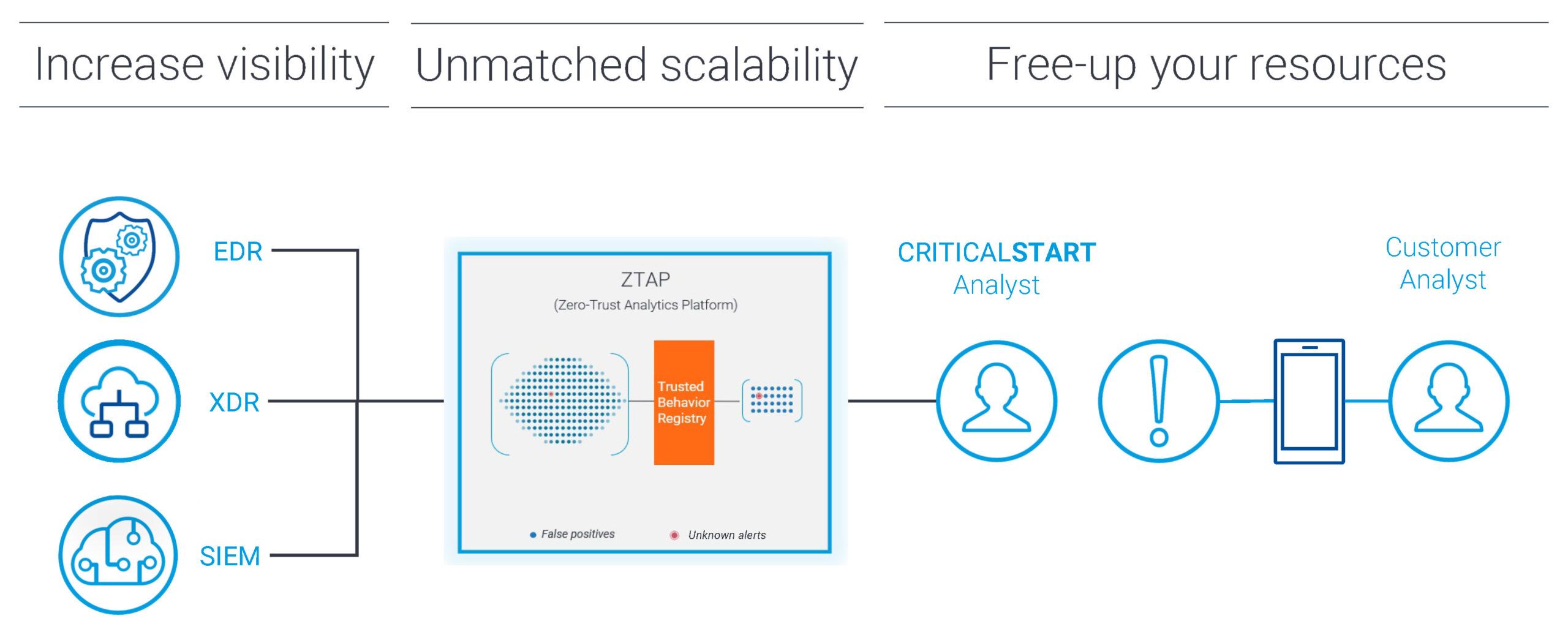 Increase visibility

Unmatched scalability

Free-up your resources

EDR

XDR

SIEM

ZTAP
(Zero-Trust Analytics Platform)

Trusted Behavior Registry

False positives

Unknown alerts

CRITICALSTART Analyst

Customer Analyst